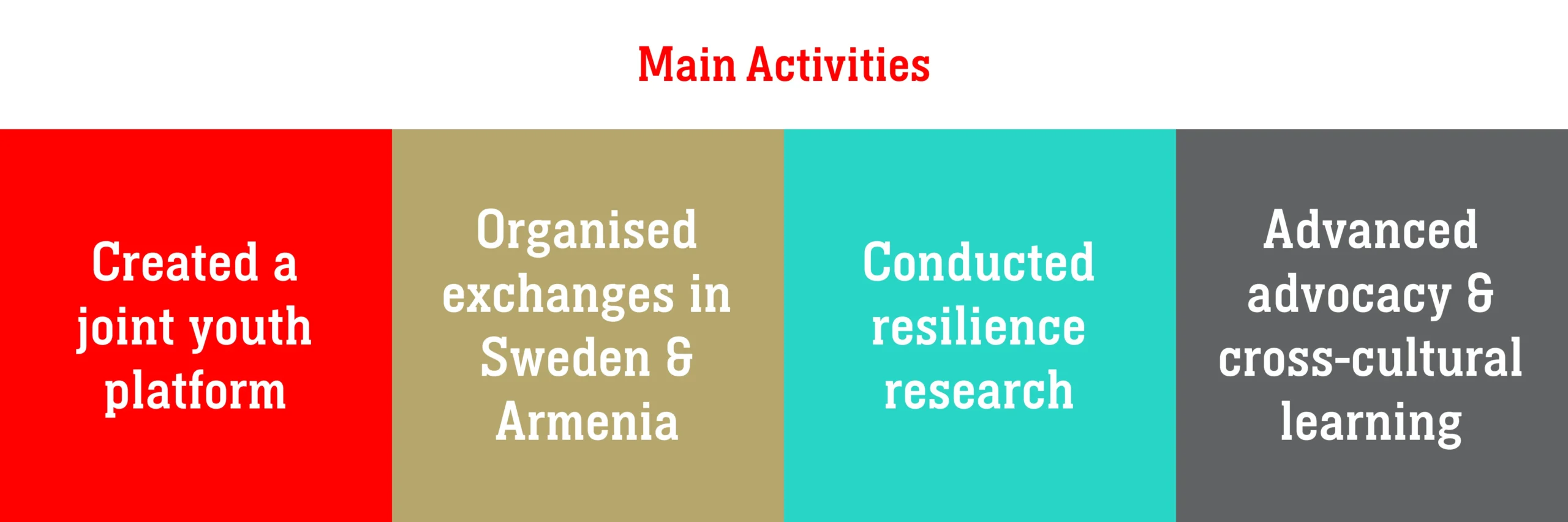 Main Activities

Created a joint youth platform

Organised exchanges in Sweden & Armenia

Conducted resilience research

Advanced advocacy & cross-cultural learning